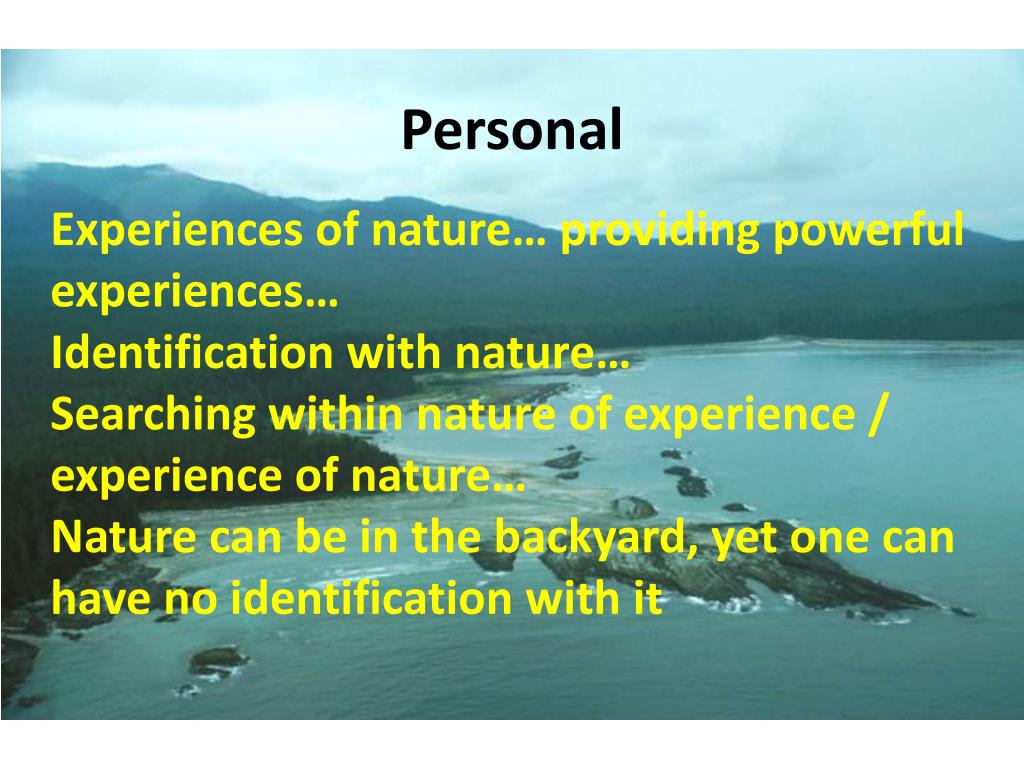 Personal

Experiences of nature… providing powerful experiences…
Identification with nature…
Searching within nature of experience / experience of nature…
Nature can be in the backyard, yet one can have no identification with it